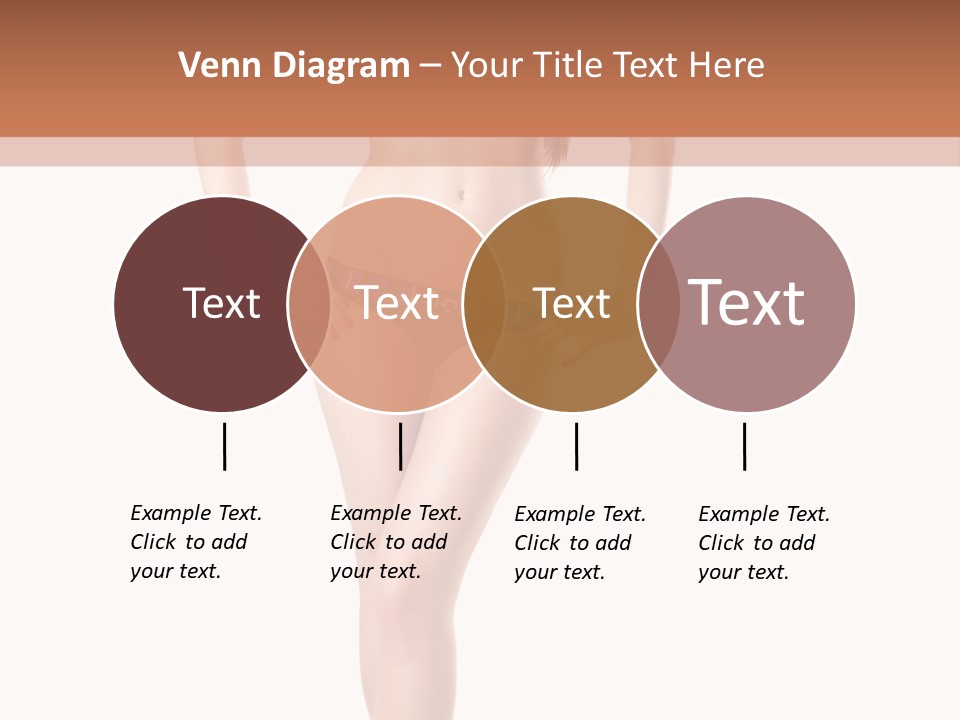 Venn Diagram – Your Title Text Here

Text

Text

Text

Text

Example Text. Click to add your text.

Example Text. Click to add your text.

Example Text. Click to add your text.

Example Text. Click to add your text.